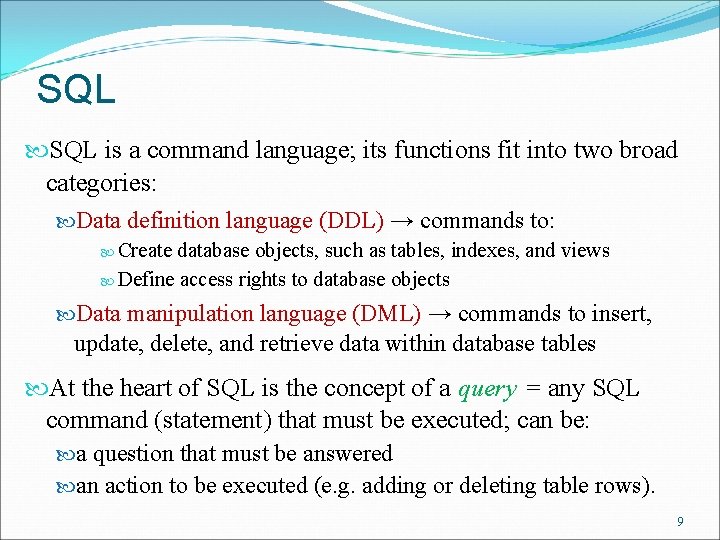 SQL

SQL is a command language; its functions fit into two broad categories:

Data definition language (DDL) → commands to:

Create database objects, such as tables, indexes, and views

Define access rights to database objects

Data manipulation language (DML) → commands to insert, update, delete, and retrieve data within database tables

At the heart of SQL is the concept of a query = any SQL command (statement) that must be executed; can be:

a question that must be answered

an action to be executed (e.g. adding or deleting table rows).

9